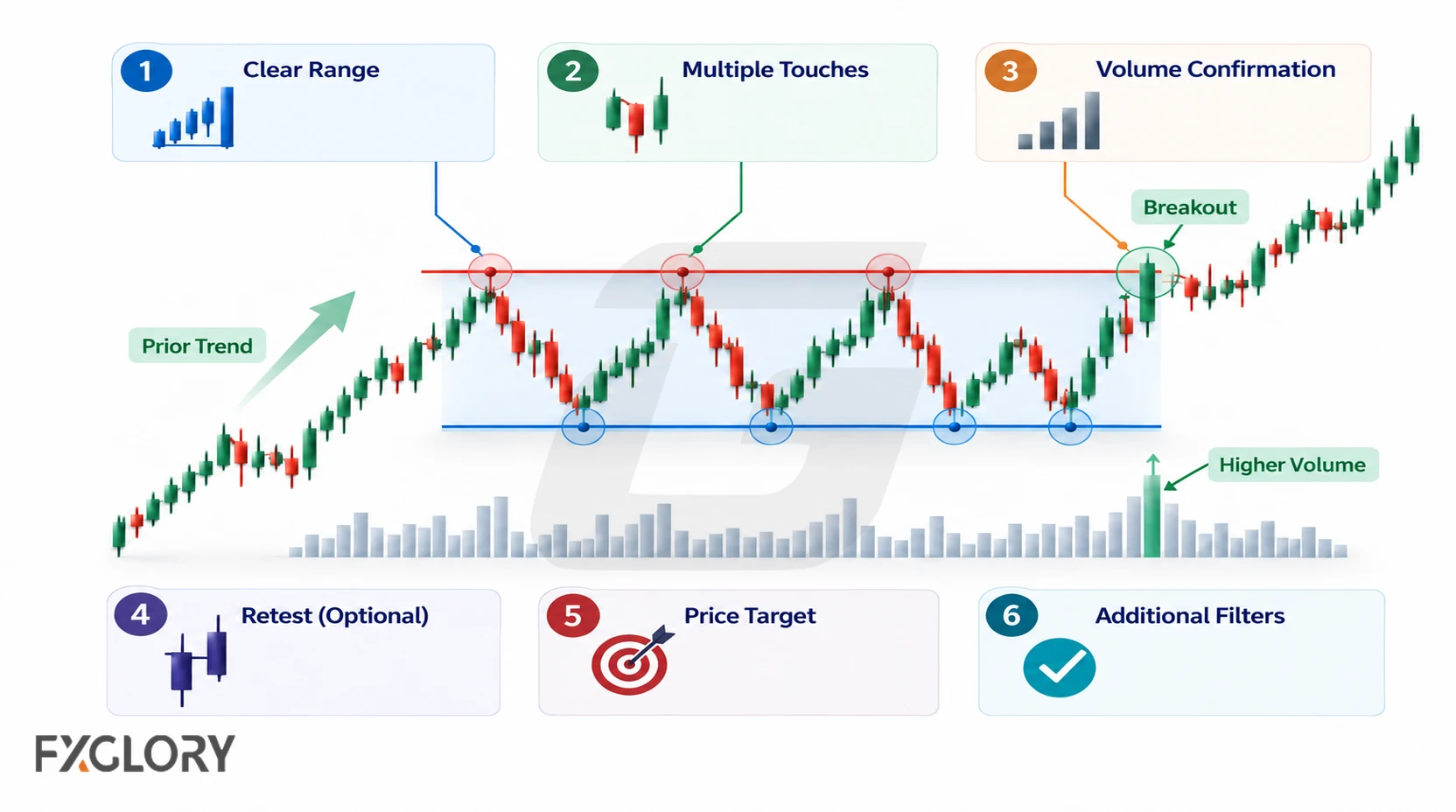 1 Clear Range

2 Multiple Touches

3 Volume Confirmation

Breakout

Prior Trend

Higher Volume

4 Retest (Optional)

5 Price Target

6 Additional Filters

FXGLORY